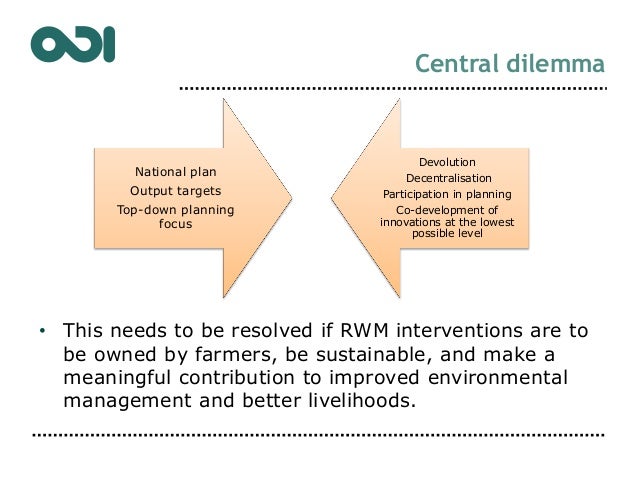 ODI

Central dilemma

National plan
Output targets
Top-down planning focus

Devolution
Decentralisation
Participation in planning
Co-development of innovations at the lowest possible level

• This needs to be resolved if RWM interventions are to be owned by farmers, be sustainable, and make a meaningful contribution to improved environmental management and better livelihoods.